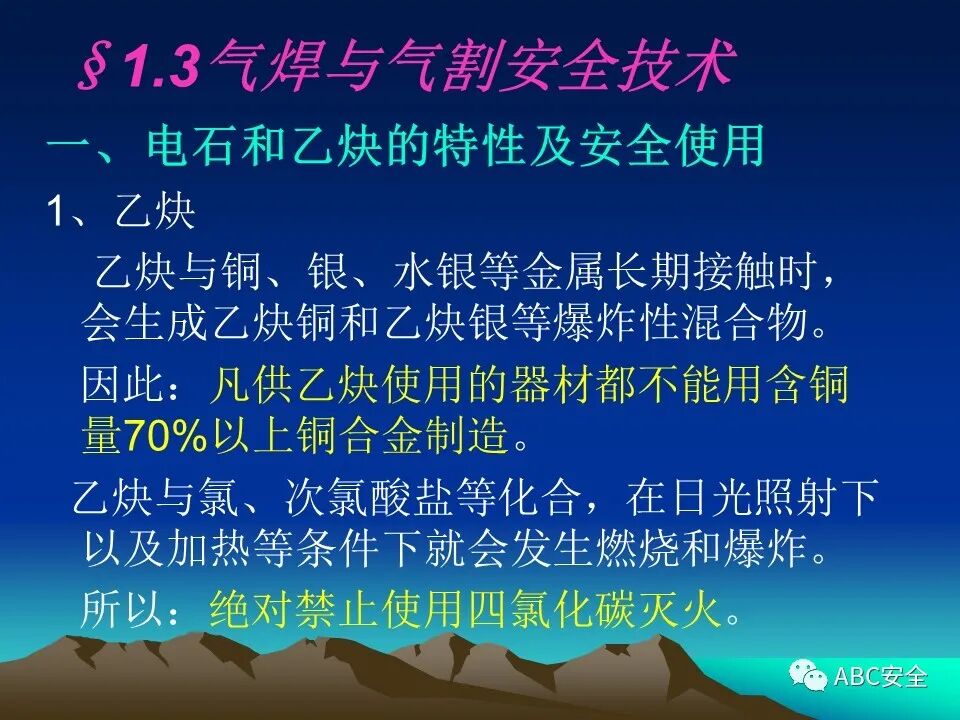 §1.3气焊与气割安全技术

一、电石和乙炔的特性及安全使用

1、乙炔

乙炔与铜、银、水银等金属长期接触时，会生成乙炔铜和乙炔银等爆炸性混合物。

因此：凡供乙炔使用的器材都不能用含铜量70%以上铜合金制造。

乙炔与氯、次氯酸盐等化合，在日光照射下以及加热等条件下就会发生燃烧和爆炸。

所以：绝对禁止使用四氯化碳灭火。

ABC安全